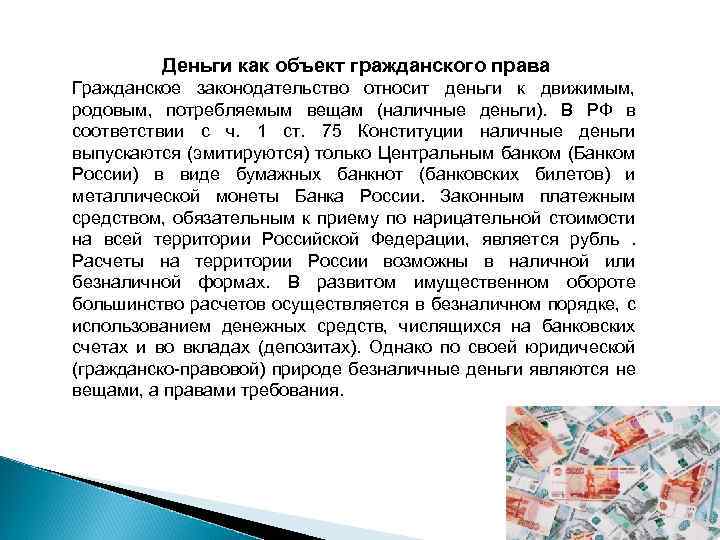 Деньги как объект гражданского права

Гражданское законодательство относит деньги к движимым, родовым, потребляемым вещам (наличные деньги). В РФ в соответствии с ч. 1 ст. 75 Конституции наличные деньги выпускаются (эмитируются) только Центральным банком (Банком России) в виде бумажных банкнот (банковских билетов) и металлической монеты Банка России. Законным платежным средством, обязательным к приему по нарицательной стоимости на всей территории Российской Федерации, является рубль . Расчеты на территории России возможны в наличной или безналичной формах. В развитом имущественном обороте большинство расчетов осуществляется в безналичном порядке, с использованием денежных средств, числящихся на банковских счетах и во вкладах (депозитах). Однако по своей юридической (гражданско-правовой) природе безналичные деньги являются не вещами, а правами требования.